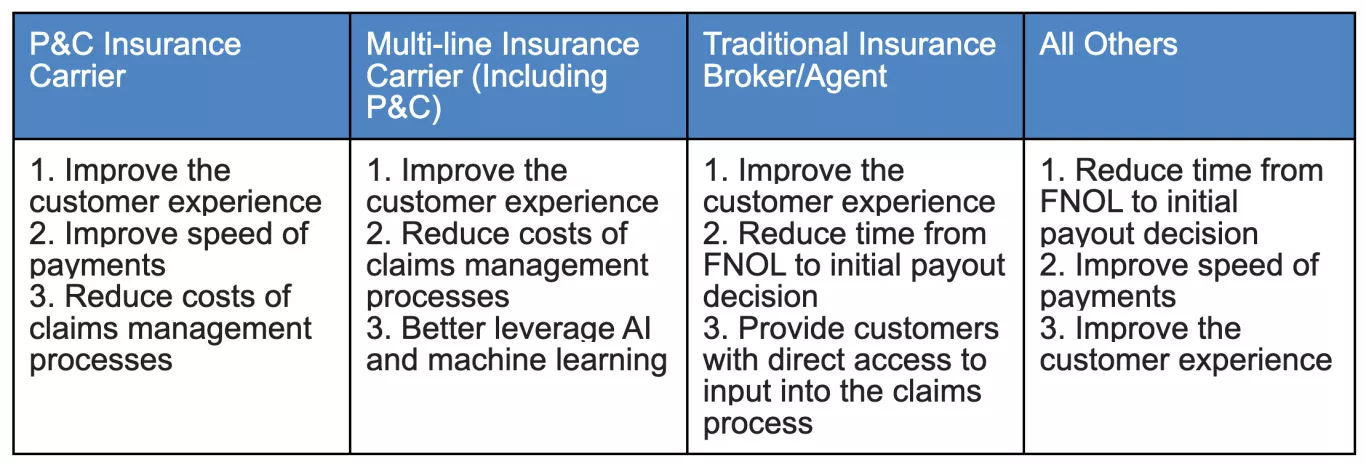 | P&C Insurance Carrier | Multi-line Insurance Carrier (Including P&C) | Traditional Insurance Broker/Agent | All Others |
|---|---|---|---|
| 1. Improve the customer experience 2. Improve speed of payments 3. Reduce costs of claims management processes | 1. Improve the customer experience 2. Reduce costs of claims management processes 3. Better leverage AI and machine learning | 1. Improve the customer experience 2. Reduce time from FNOL to initial payout decision 3. Provide customers with direct access to input into the claims process | 1. Reduce time from FNOL to initial payout decision 2. Improve speed of payments 3. Improve the customer experience |